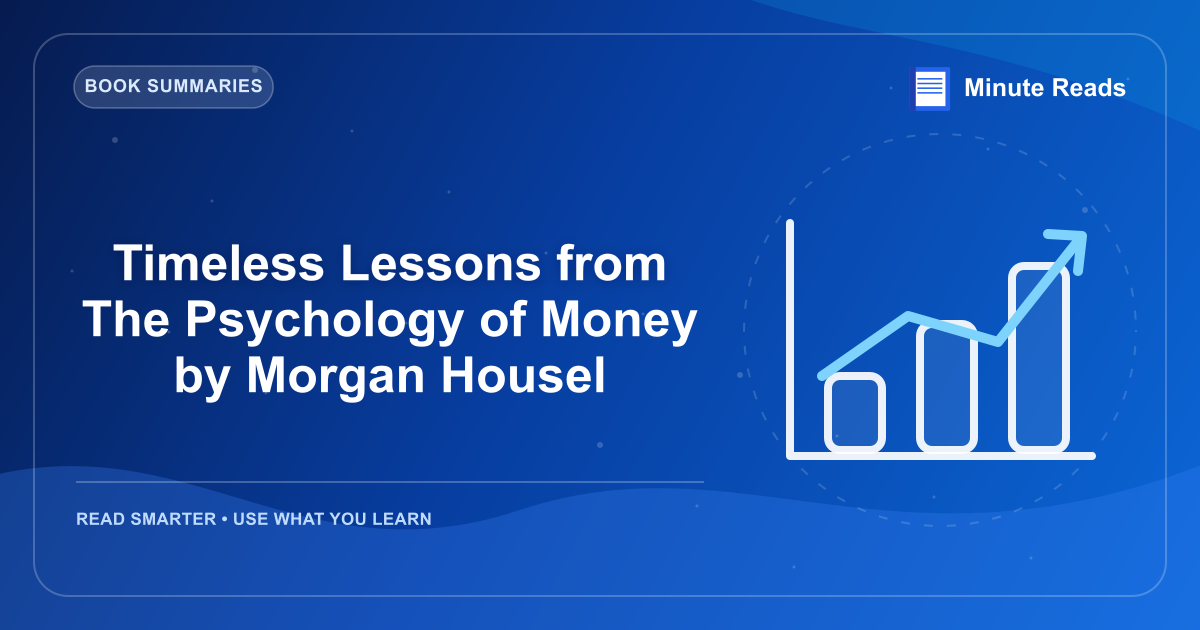 BOOK SUMMARIES

Minute Reads

Timeless Lessons from The Psychology of Money by Morgan Housel

READ SMARTER • USE WHAT YOU LEARN